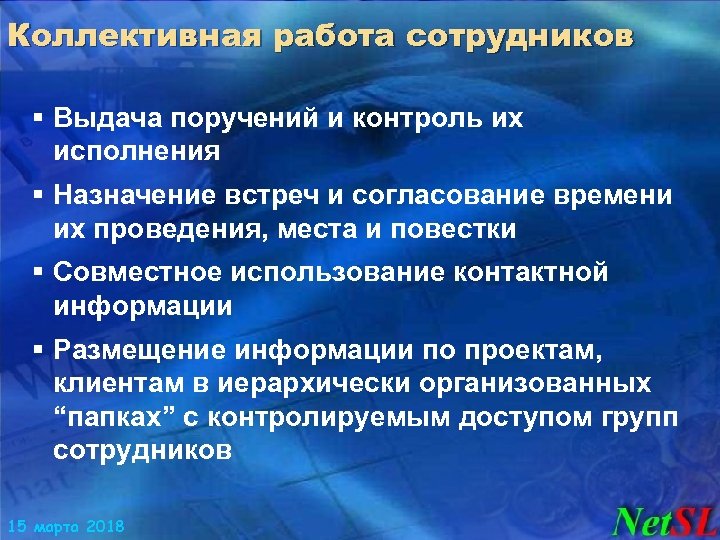 Коллективная работа сотрудников

▪ Выдача поручений и контроль их исполнения

▪ Назначение встреч и согласование времени их проведения, места и повестки

▪ Совместное использование контактной информации

▪ Размещение информации по проектам, клиентам в иерархически организованных “папках” с контролируемым доступом групп сотрудников

15 марта 2018

NetSL